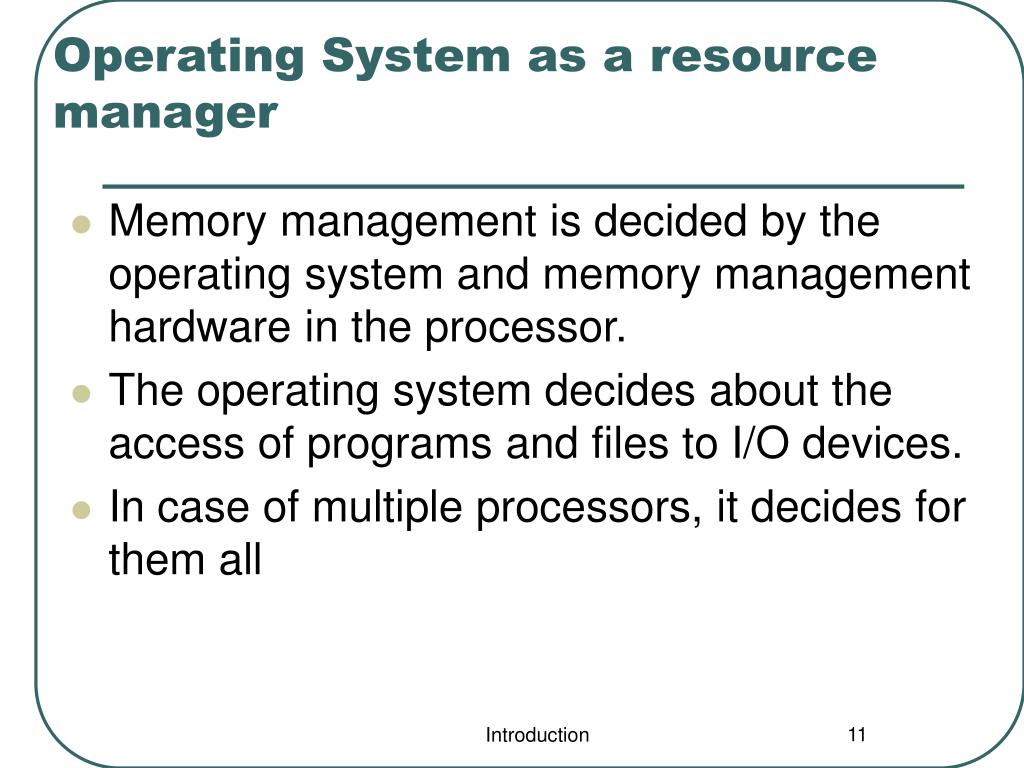 Operating System as a resource manager

- Memory management is decided by the operating system and memory management hardware in the processor.
- The operating system decides about the access of programs and files to I/O devices.
- In case of multiple processors, it decides for them all

Introduction

11